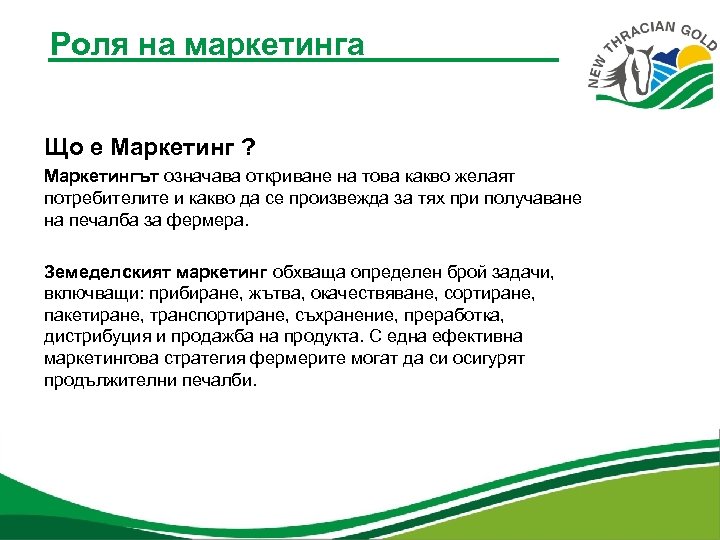 Роля на маркетинга

NEW THRACIAN GOLD

Що е Маркетинг ?

Маркетингът означава откриване на това какво желаят потребителите и какво да се произвежда за тях при получаване на печалба за фермера.

Земеделският маркетинг обхваща определен брой задачи, включващи: прибиране, жътва, окачествяване, сортиране, пакетиране, транспортиране, съхранение, преработка, дистрибуция и продажба на продукта. С една ефективна маркетингова стратегия фермерите могат да си осигурят продължителни печалби.